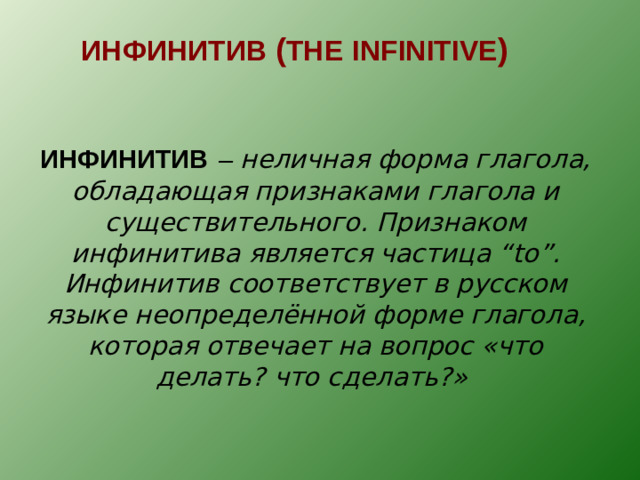 ИНФИНИТИВ (THE INFINITIVE)

ИНФИНИТИВ – неличная форма глагола, обладающая признаками глагола и существительного. Признаком инфинитива является частица “to”. Инфинитив соответствует в русском языке неопределённой форме глагола, которая отвечает на вопрос «что делать? что сделать?»